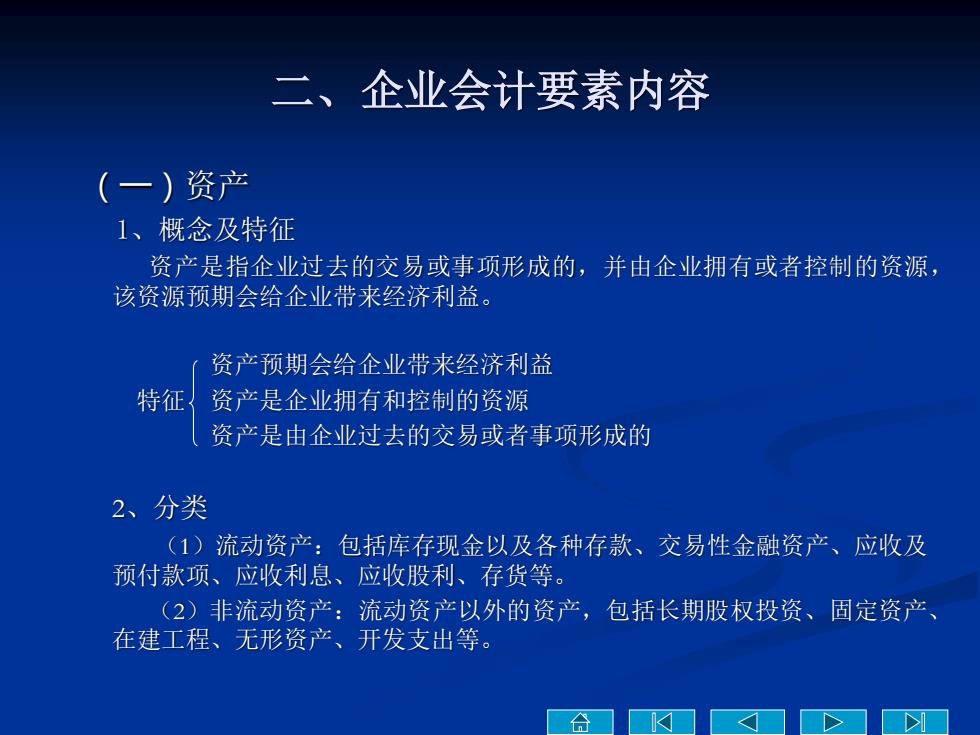 二、企业会计要素内容

（一）资产

1、概念及特征

资产是指企业过去的交易或事项形成的，并由企业拥有或者控制的资源，该资源预期会给企业带来经济利益。

特征
资产预期会给企业带来经济利益
资产是企业拥有和控制的资源
资产是由企业过去的交易或者事项形成的

2、分类

（1）流动资产：包括库存现金以及各种存款、交易性金融资产、应收及预付款项、应收利息、应收股利、存货等。

（2）非流动资产：流动资产以外的资产，包括长期股权投资、固定资产、在建工程、无形资产、开发支出等。